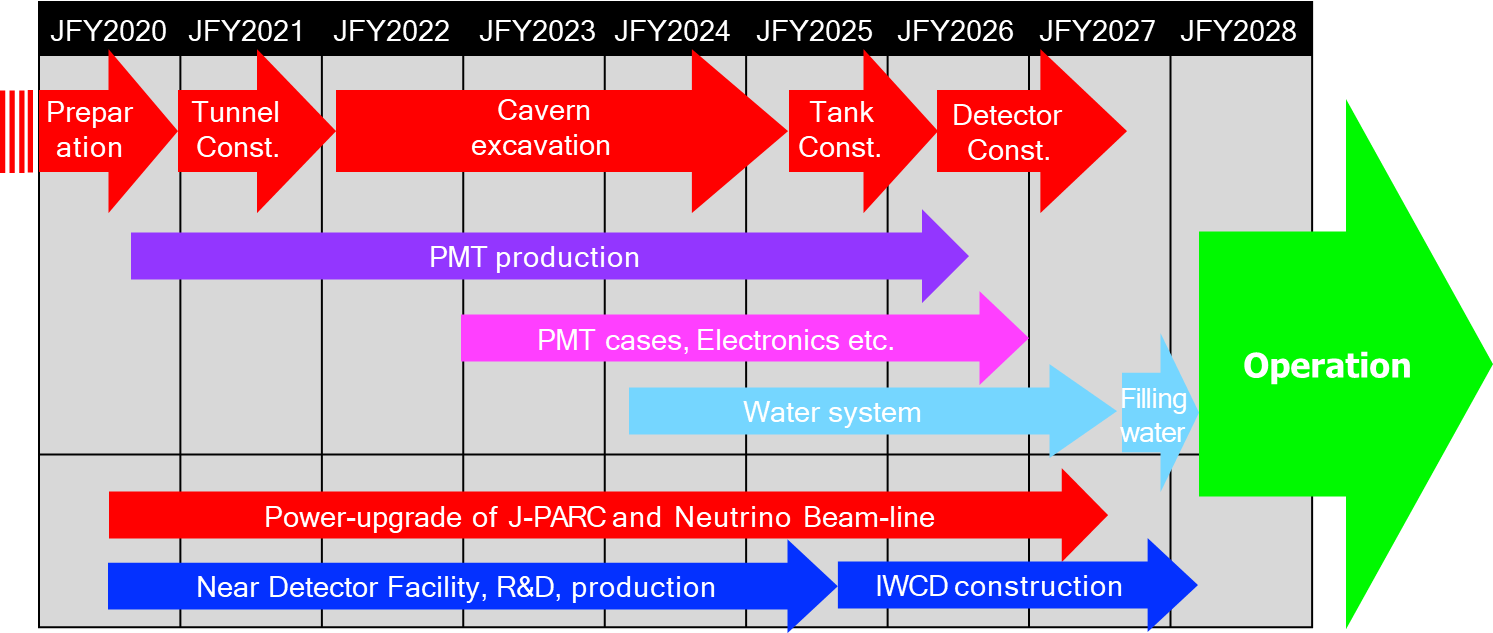 JFY2020 JFY2021 JFY2022 JFY2023 JFY2024 JFY2025 JFY2026 JFY2027 JFY2028

Preparation

Tunnel Const.

Cavern excavation

Tank Const.

Detector Const.

PMT production

PMT cases, Electronics etc.

Water system

Filling water

Operation

Power-upgrade of J-PARC and Neutrino Beam-line

Near Detector Facility, R&D, production

IWCD construction